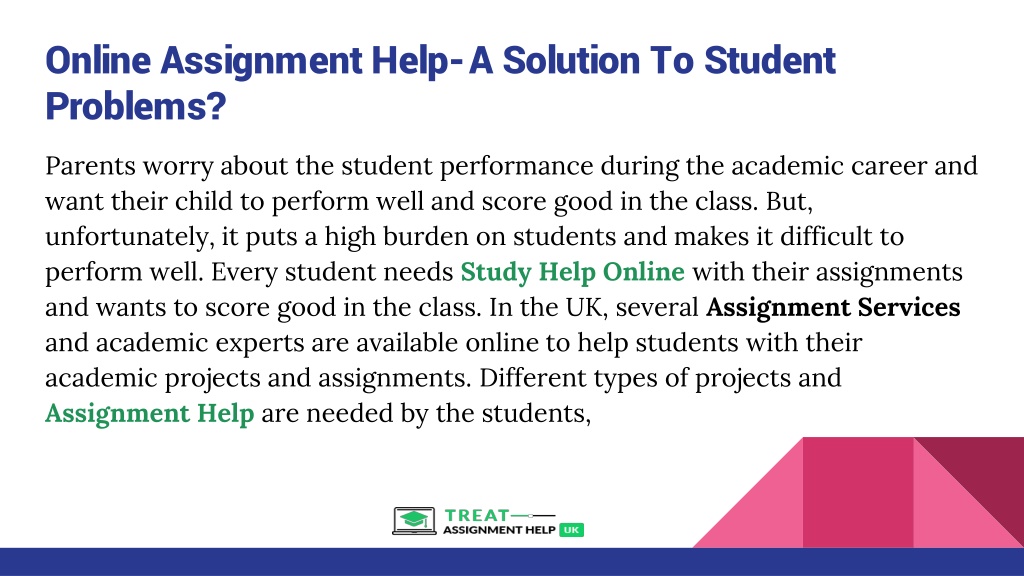 Online Assignment Help- A Solution To Student Problems?

Parents worry about the student performance during the academic career and want their child to perform well and score good in the class. But, unfortunately, it puts a high burden on students and makes it difficult to perform well. Every student needs Study Help Online with their assignments and wants to score good in the class. In the UK, several Assignment Services and academic experts are available online to help students with their academic projects and assignments. Different types of projects and Assignment Help are needed by the students,

TREAT
ASSIGNMENT HELP UK